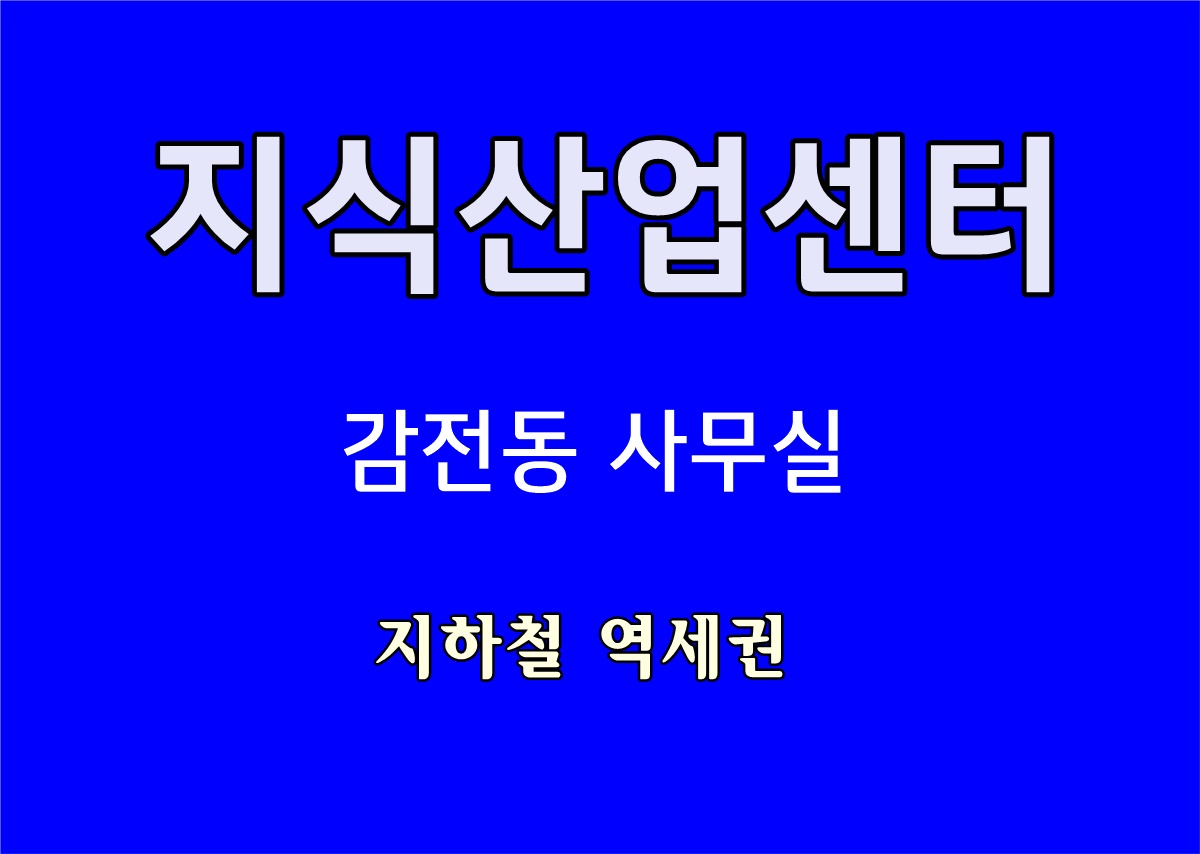 지식산업센터

감전동 사무실

지하철 역세권